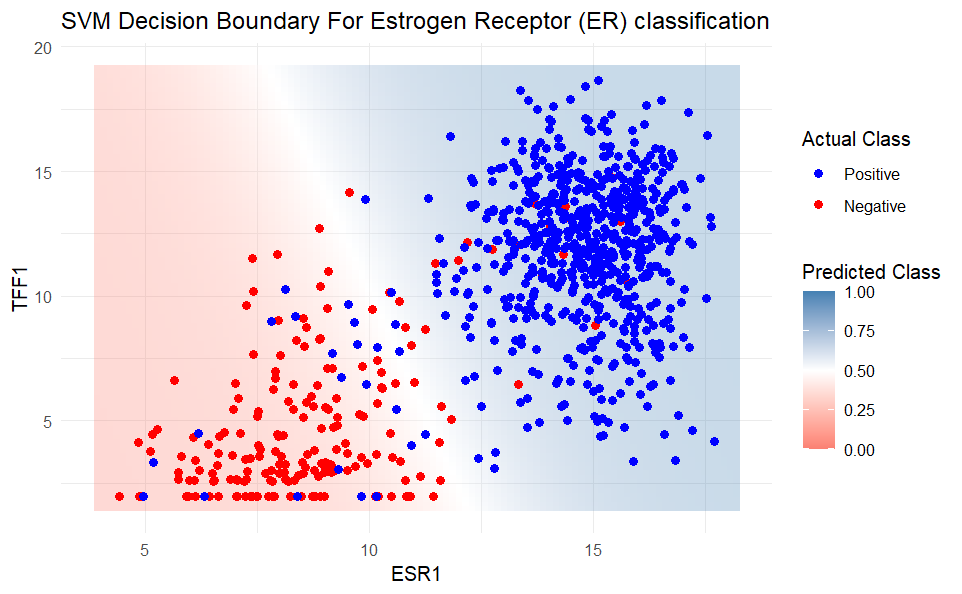 SVM Decision Boundary For Estrogen Receptor (ER) classification

20
15
10
5

TFF1

5
10
15

ESR1

Actual Class
Positive
Negative

Predicted Class
1.00
0.75
0.50
0.25
0.00